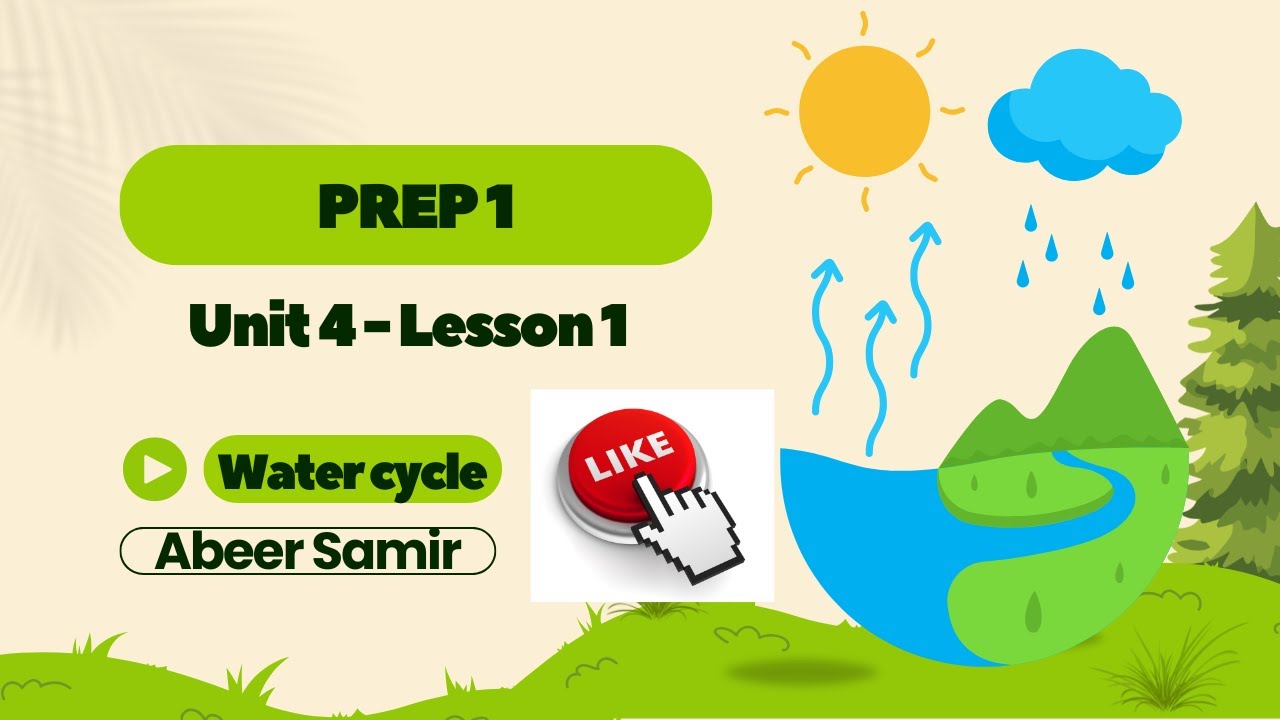 PREP 1

Unit 4 - Lesson 1

Water cycle

Abeer Samir

LIKE